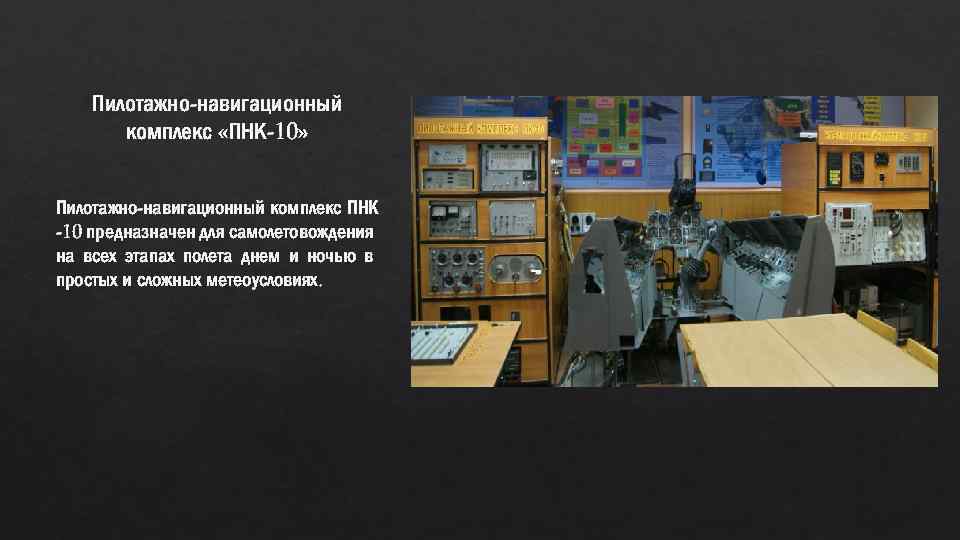 Пилотажно-навигационный комплекс «ПНК-10»

Пилотажно-навигационный комплекс ПНК -10 предназначен для самолетовождения на всех этапах полета днем и ночью в простых и сложных метеоусловиях.